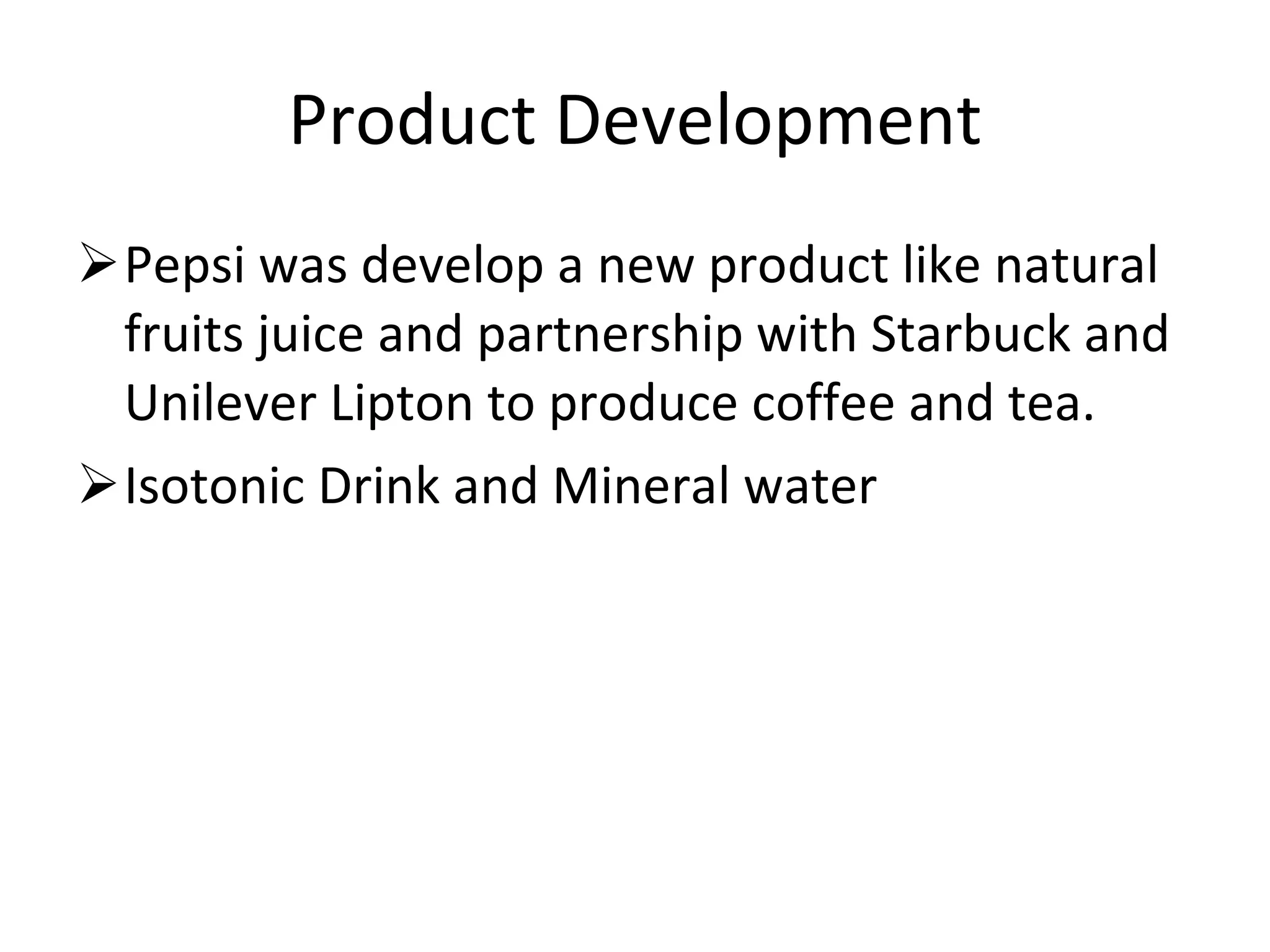 Product Development

➢ Pepsi was develop a new product like natural fruits juice and partnership with Starbuck and Unilever Lipton to produce coffee and tea.

➢ Isotonic Drink and Mineral water